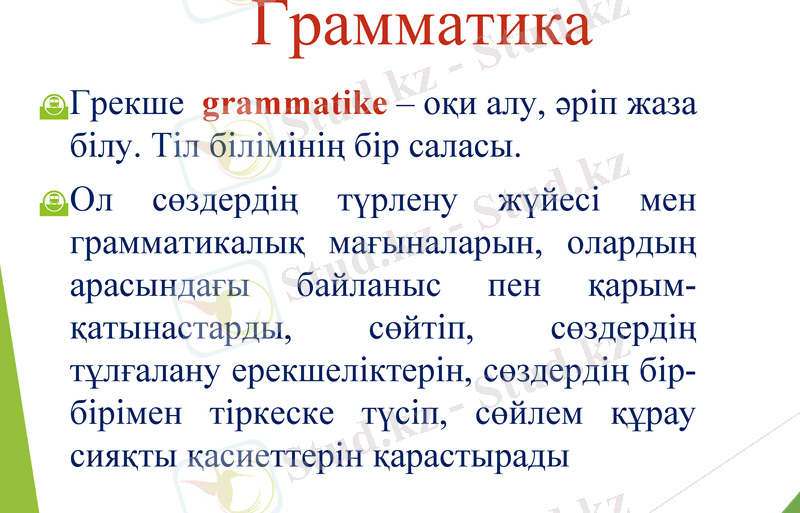 Грамматика

Грекше grammatike – оқи алу, әріп жаза білу. Тіл білімінің бір саласы.

Ол сөздердің түрлену жүйесі мен грамматикалық мағыналарын, олардың арасындағы байланыс пен қарым-қатынастарды, сөйтіп, сөздердің тұлғалану ерекшеліктерін, сөздердің бір-бірімен тіркеске түсіп, сөйлем құрау сияқты қасиеттерін қарастырады

Stud.kz - Stud.kz